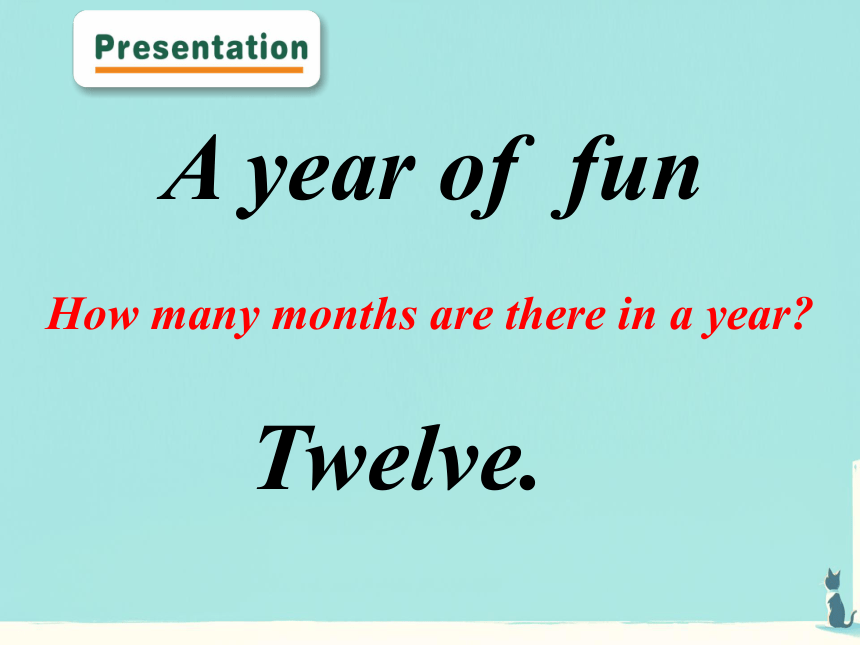 Presentation

A year of fun

How many months are there in a year?

Twelve.